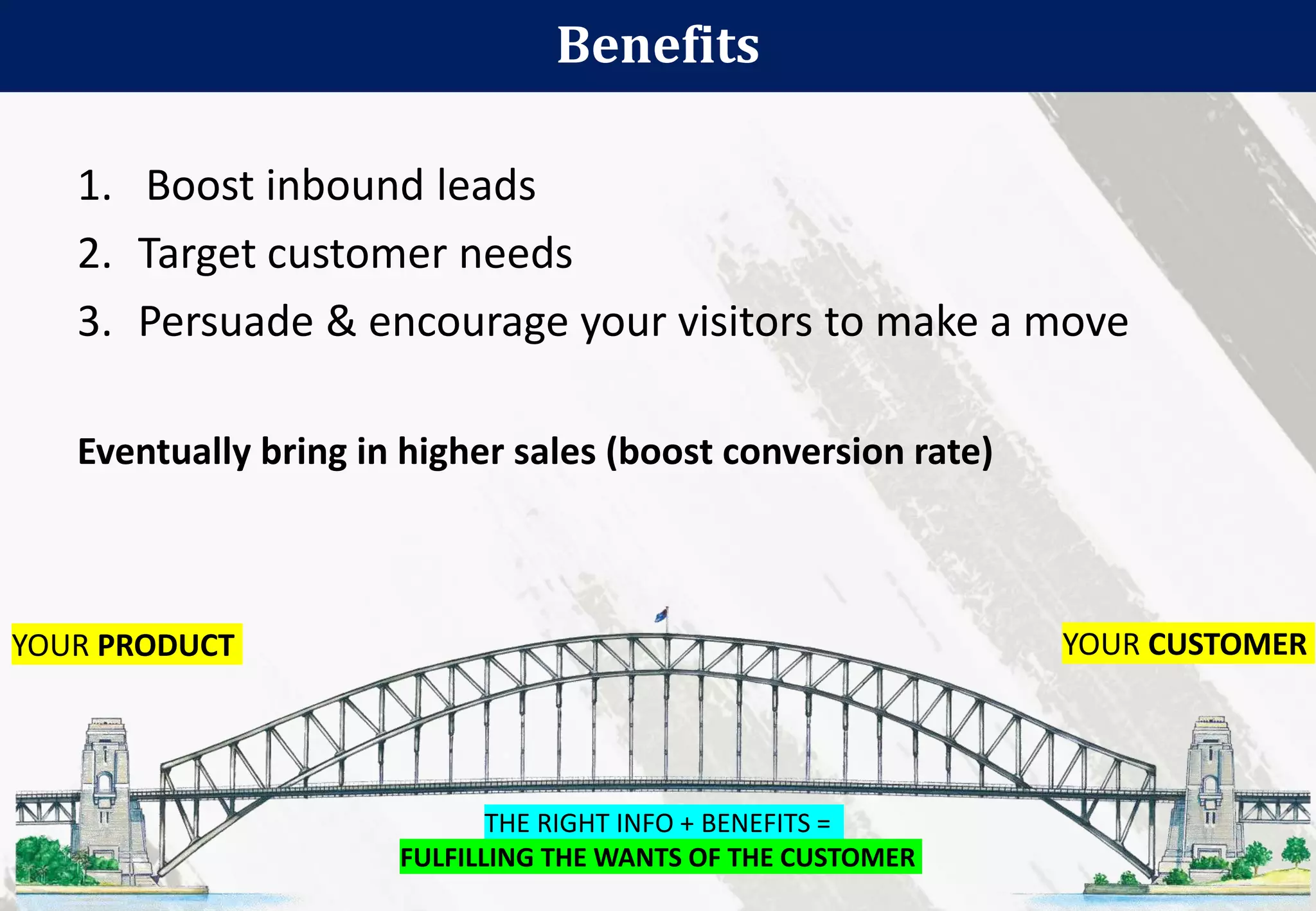 Benefits

1. Boost inbound leads
2. Target customer needs
3. Persuade & encourage your visitors to make a move

Eventually bring in higher sales (boost conversion rate)

YOUR PRODUCT

YOUR CUSTOMER

THE RIGHT INFO + BENEFITS =
FULFILLING THE WANTS OF THE CUSTOMER